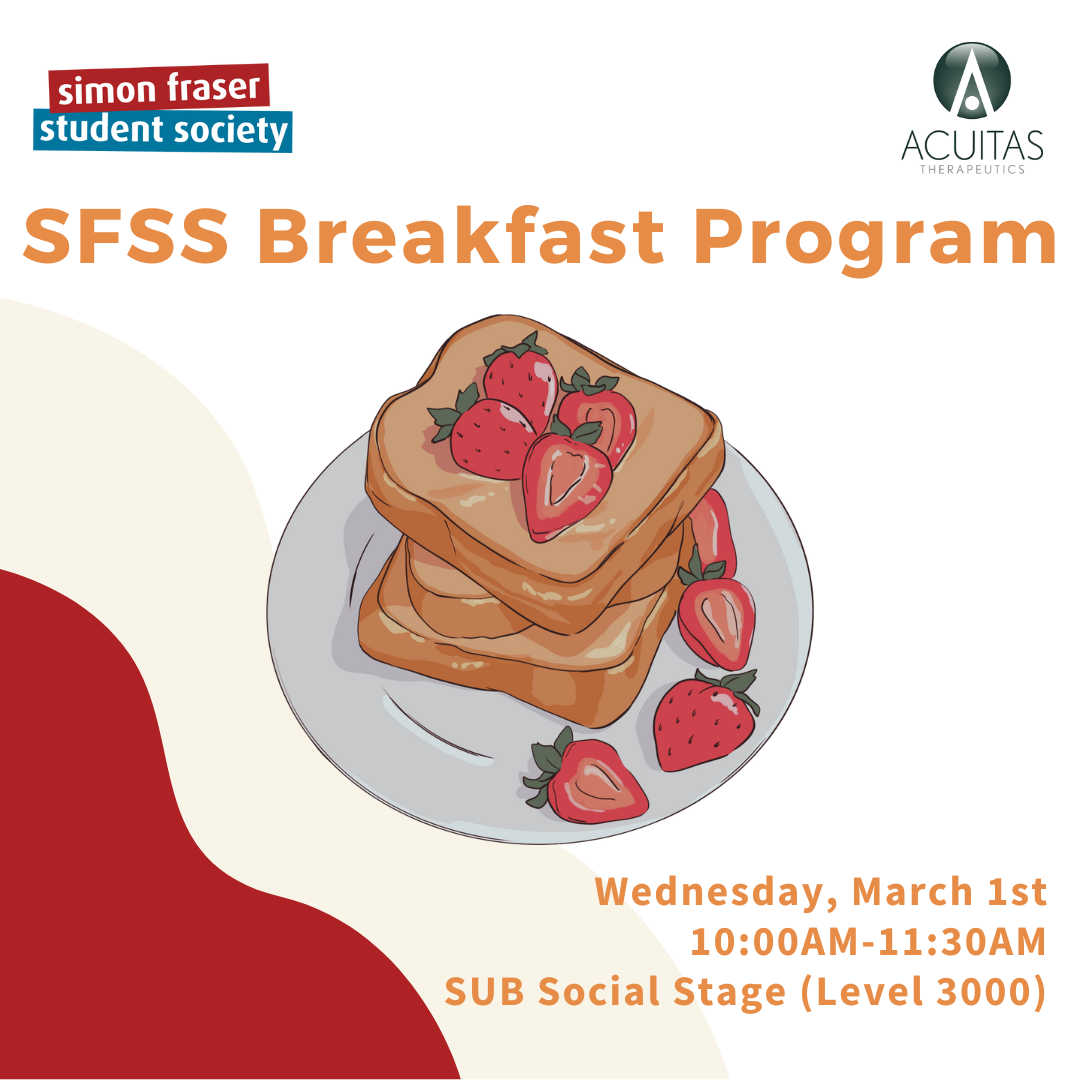 simon fraser
student society

ACUITAS
THERAPEUTICS

SFSS Breakfast Program

Wednesday, March 1st
10:00AM-11:30AM
SUB Social Stage (Level 3000)